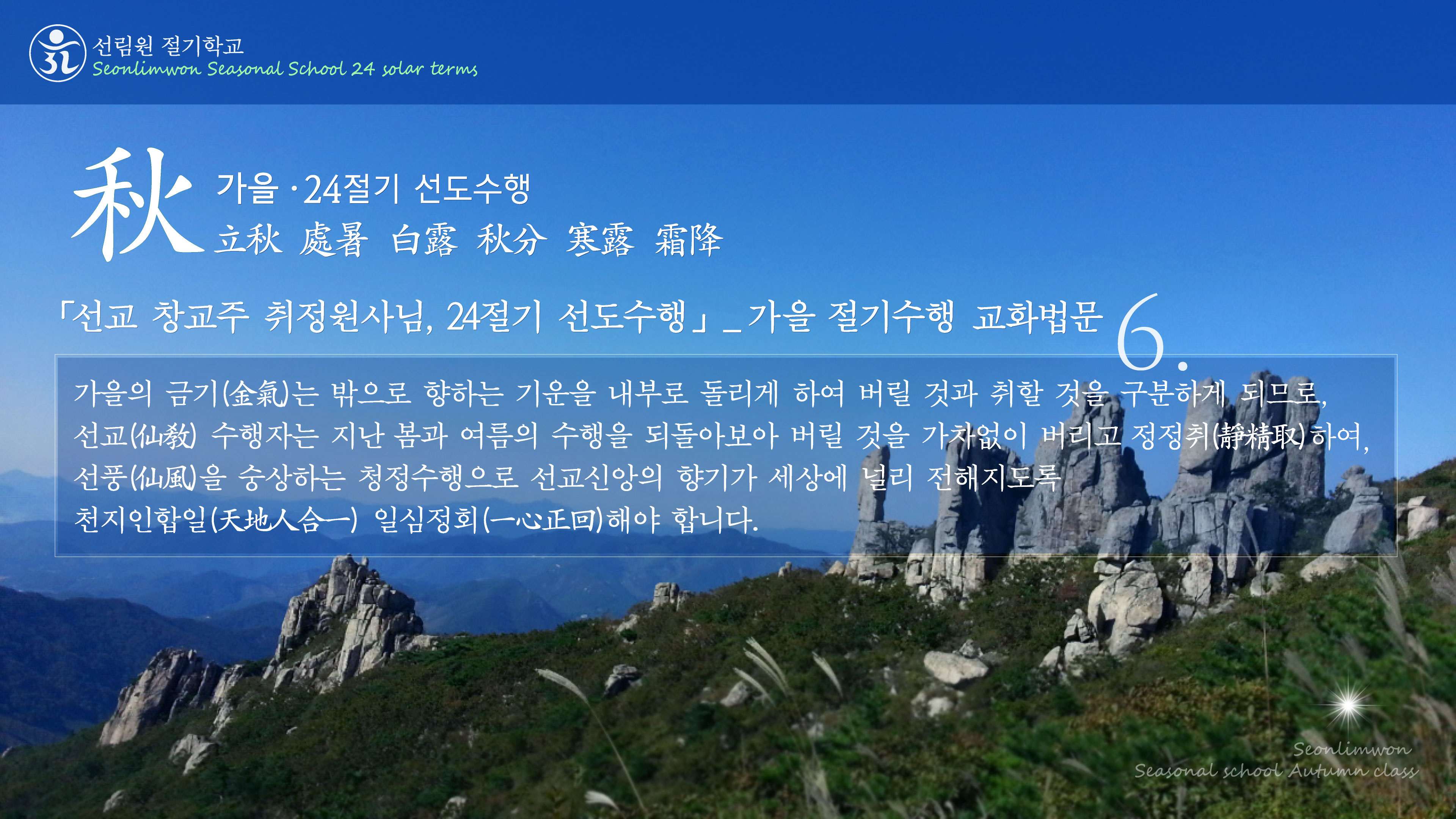 선림원 절기학교
Seonlimwon Seasonal School 24 solar terms

秋 가을 · 24절기 선도수행
立秋 處暑 白露 秋分 寒露 霜降

「선교 창교주 취정원사님, 24절기 선도수행」_가을 절기수행 교화법문 6.

가을의 금기(金氣)는 밖으로 향하는 기운을 내부로 돌리게 하여 버릴 것과 취할 것을 구분하게 되므로, 선교(仙敎) 수행자는 지난 봄과 여름의 수행을 되돌아보아 버릴 것을 가차없이 버리고 정정취(靜精取)하여, 선풍(仙風)을 숭상하는 청정수행으로 선교신앙의 향기가 세상에 널리 전해지도록 천지인합일(天地人合一) 일심정회(一心正回)해야 합니다.

Seonlimwon
Seasonal school Autumn class